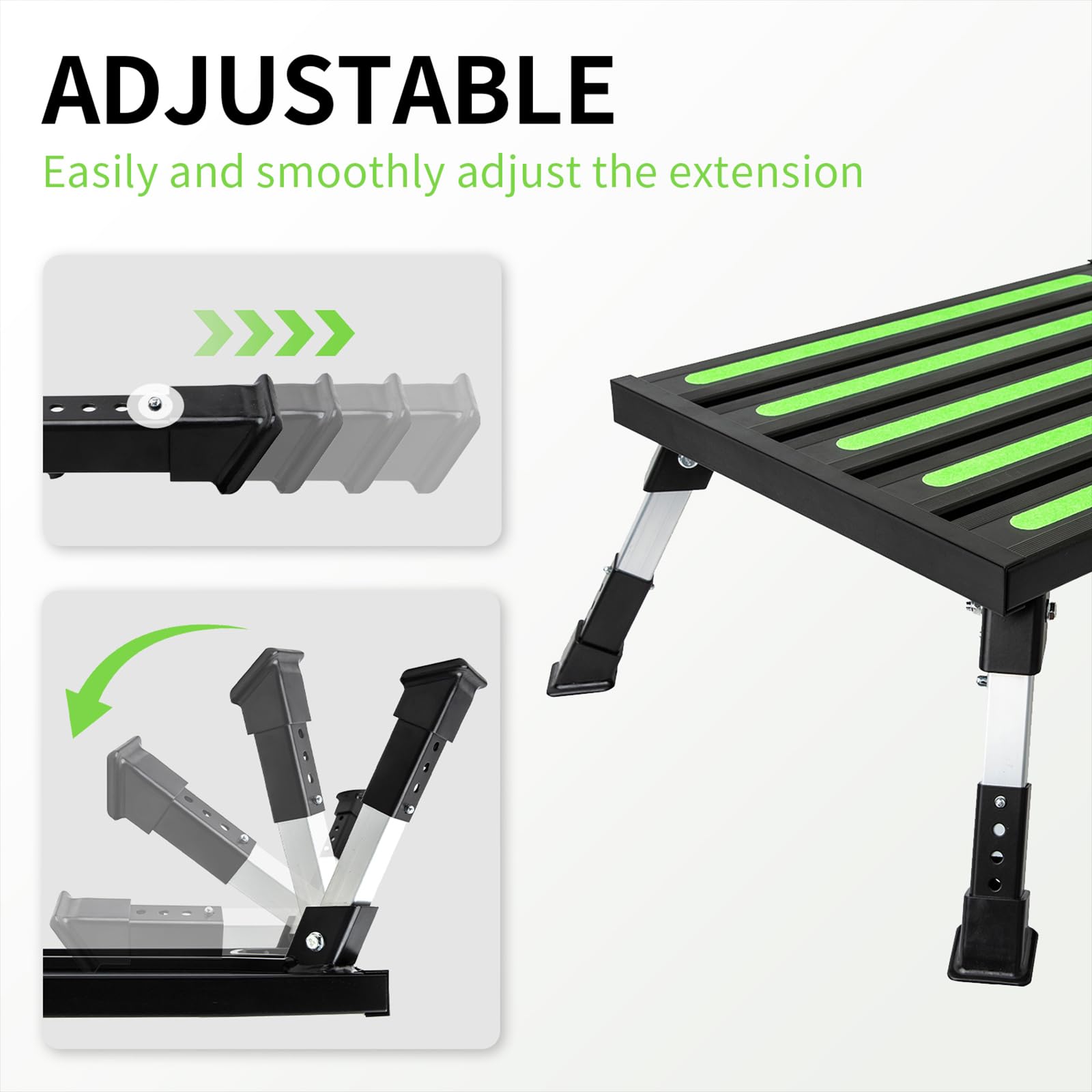 ADJUSTABLE

Easily and smoothly adjust the extension